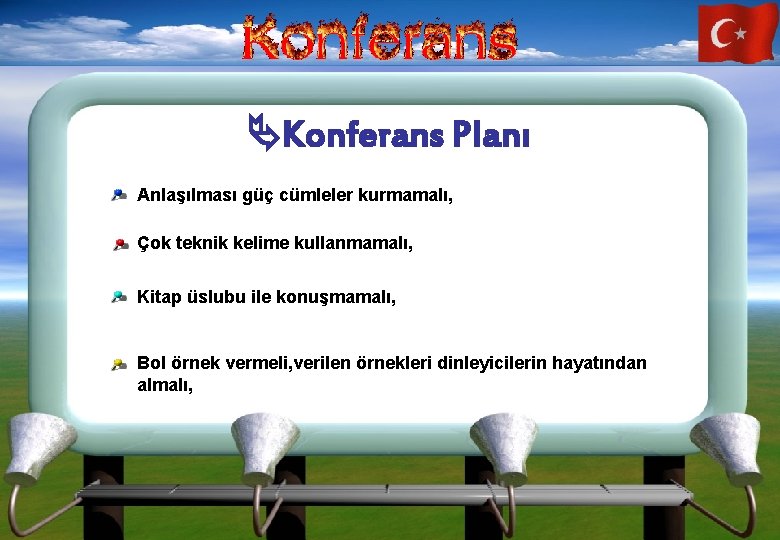 Konferans

Konferans Planı

Anlaşılması güç cümleler kurmamalı,

Çok teknik kelime kullanmamalı,

Kitap üslubu ile konuşmamalı,

Bol örnek vermeli,verilen örnekleri dinleyicilerin hayatından almalı,